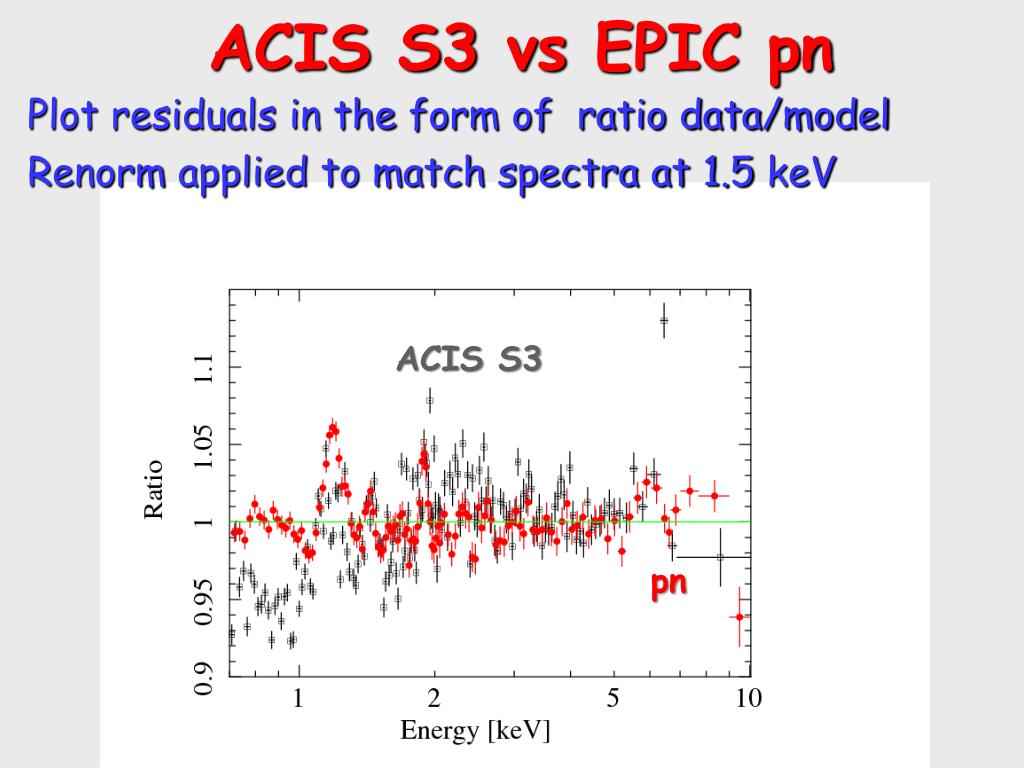 ACIS S3 vs EPIC pn

Plot residuals in the form of ratio data/model

Renorm applied to match spectra at 1.5 keV

ACIS S3

pn

Ratio

0.9
0.95
1
1.05
1.1

1
2
5
10

Energy [keV]